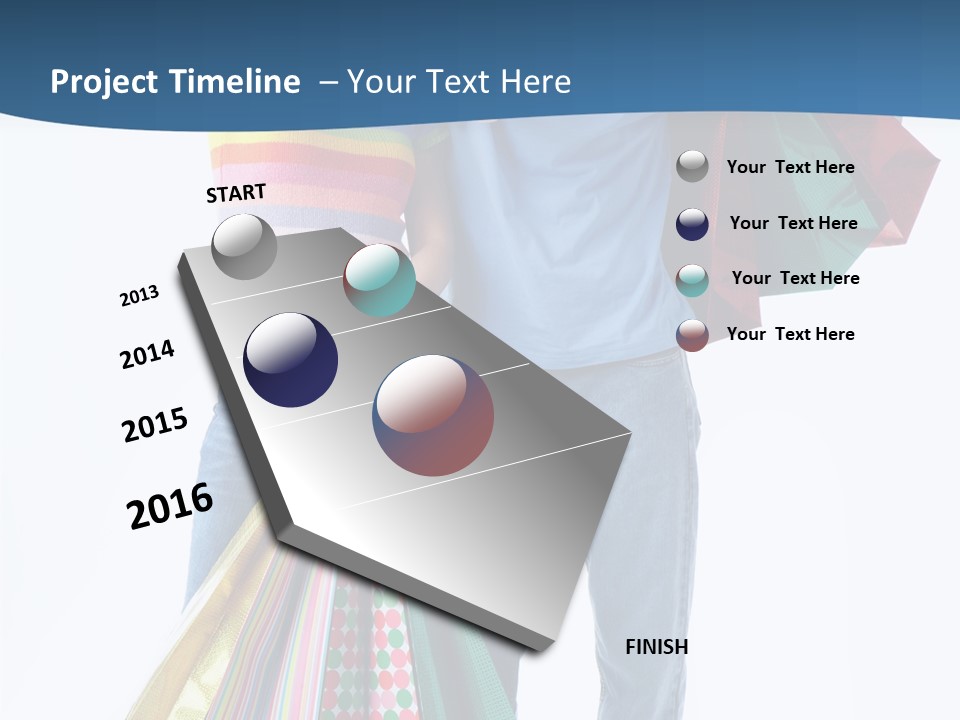 Project Timeline – Your Text Here

START

2013

2014

2015

2016

FINISH

Your Text Here

Your Text Here

Your Text Here

Your Text Here